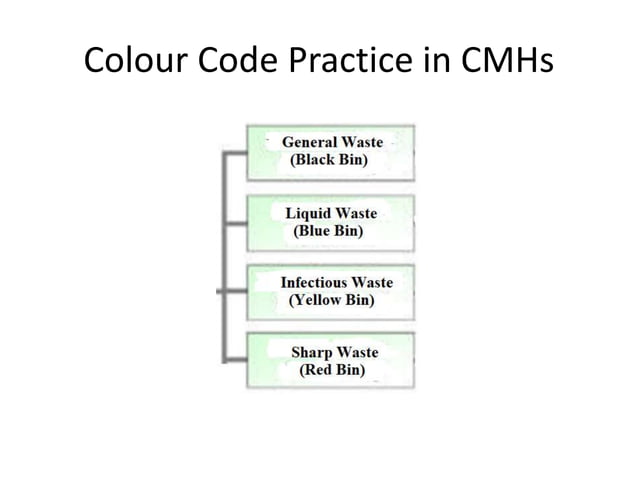 Colour Code Practice in CMHs

General Waste
(Black Bin)

Liquid Waste
(Blue Bin)

Infectious Waste
(Yellow Bin)

Sharp Waste
(Red Bin)